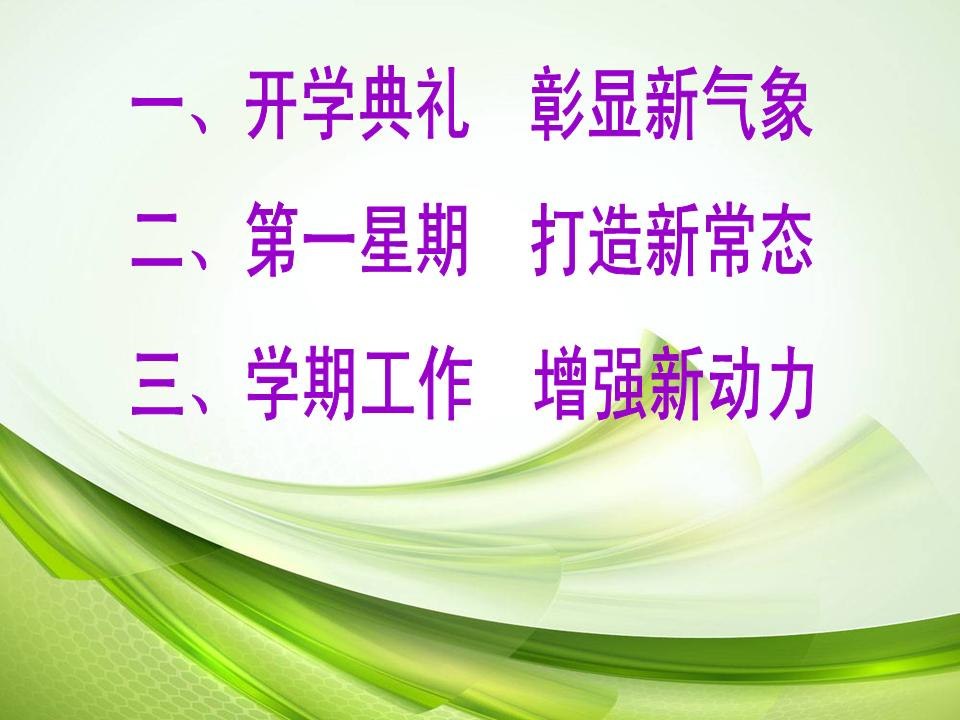 一、开学典礼　彰显新气象

二、第一星期　打造新常态

三、学期工作　增强新动力